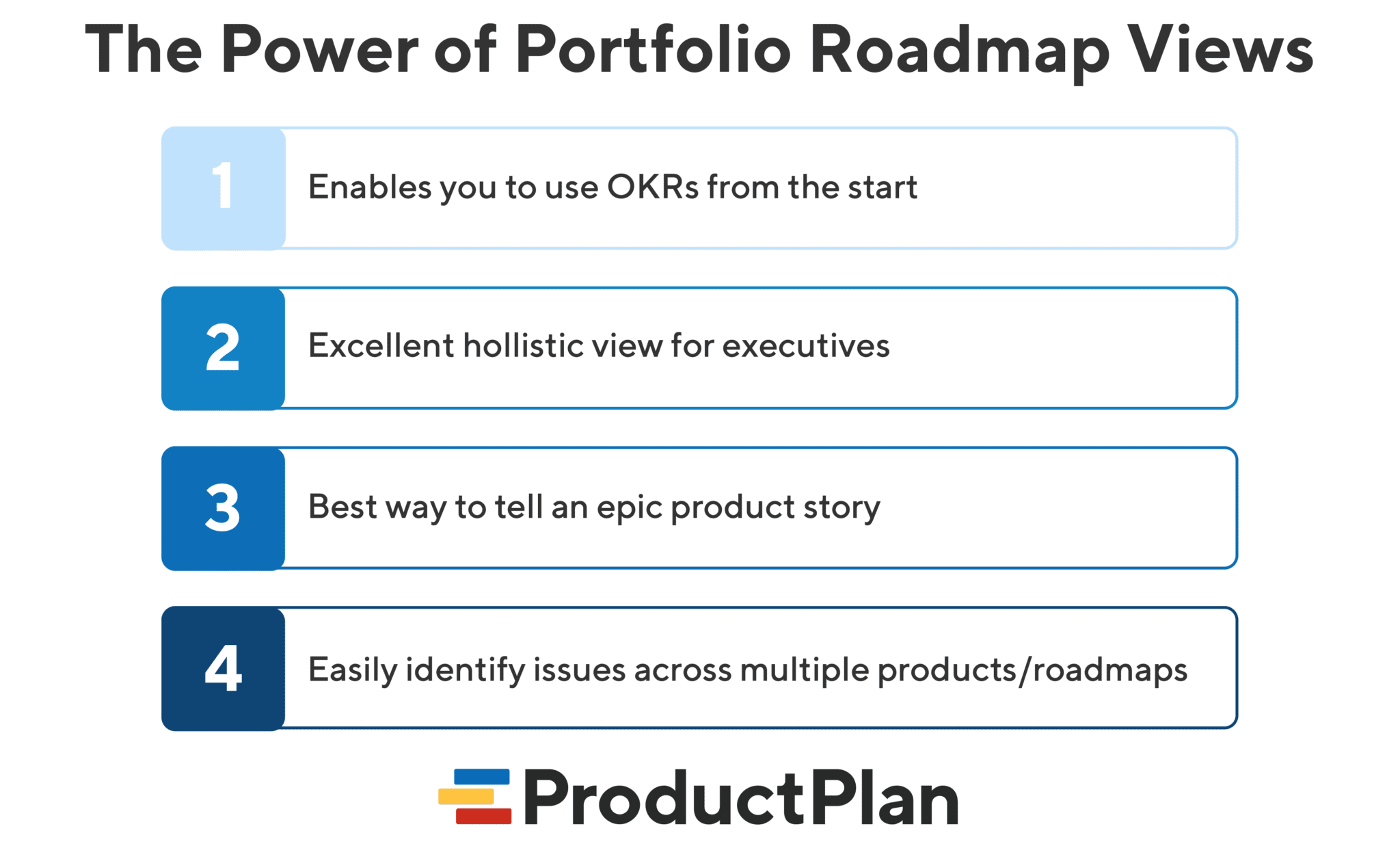 The Power of Portfolio Roadmap Views

1 Enables you to use OKRs from the start

2 Excellent hollistic view for executives

3 Best way to tell an epic product story

4 Easily identify issues across multiple products/roadmaps

ProductPlan